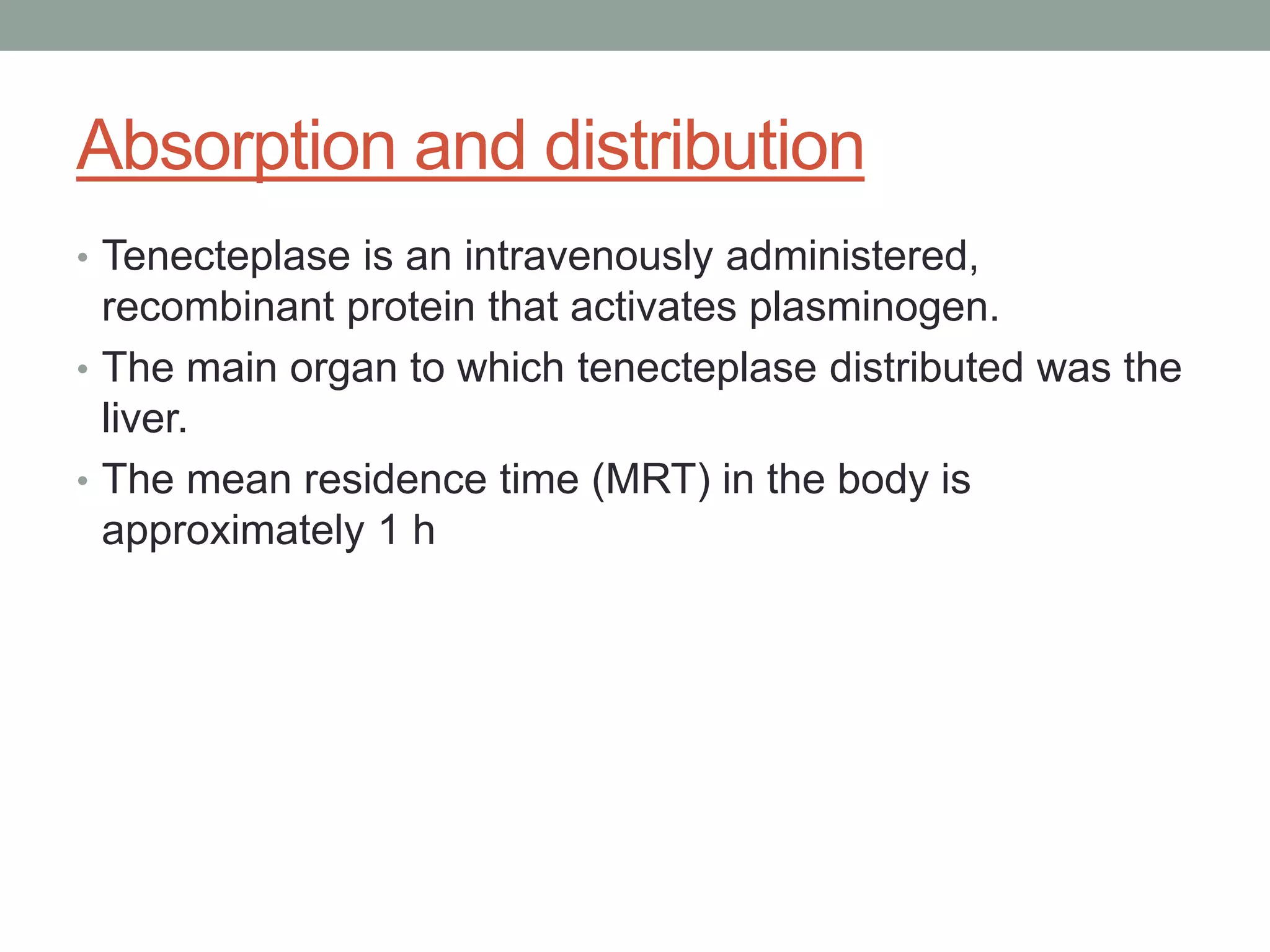 Absorption and distribution

• Tenecteplase is an intravenously administered, recombinant protein that activates plasminogen.
• The main organ to which tenecteplase distributed was the liver.
• The mean residence time (MRT) in the body is approximately 1 h